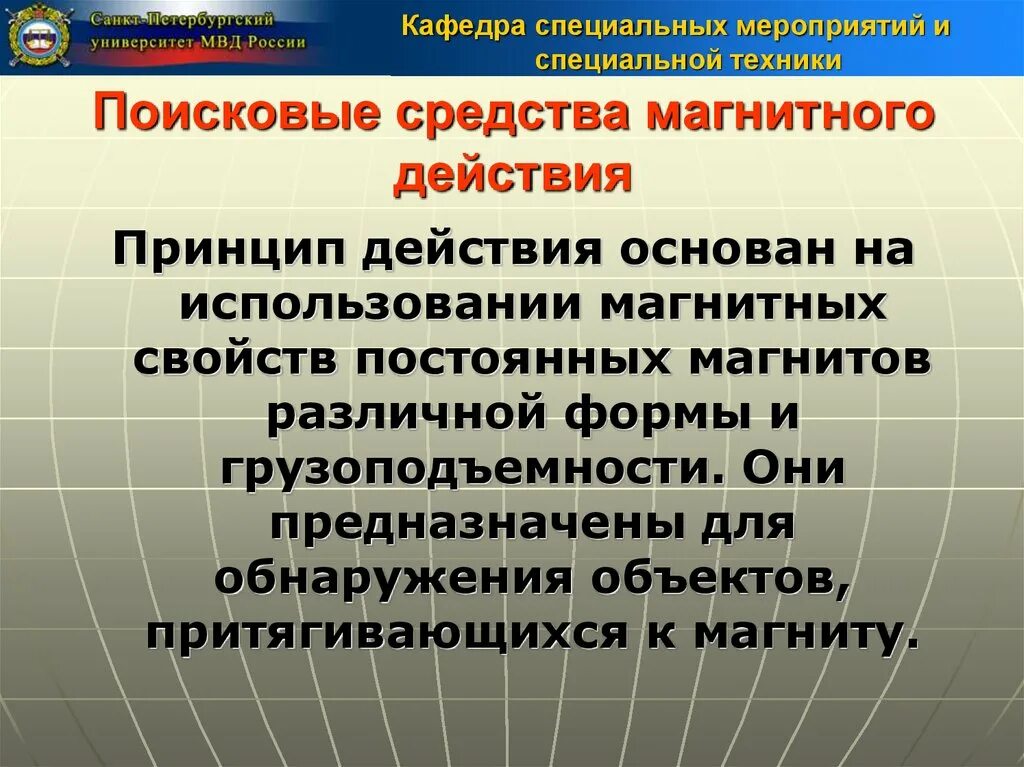 Санкт-Петербургский университет МВД России

Кафедра специальных мероприятий и специальной техники

Поисковые средства магнитного действия

Принцип действия основан на использовании магнитных свойств постоянных магнитов различной формы и грузоподъемности. Они предназначены для обнаружения объектов, притягивающихся к магниту.